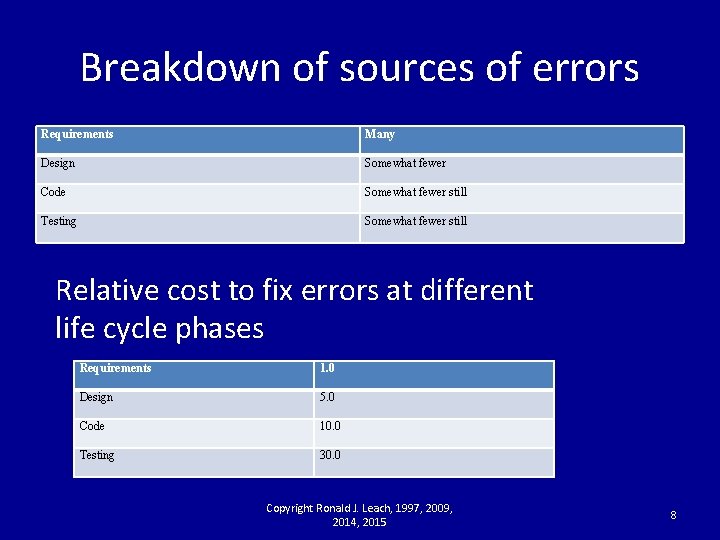 Breakdown of sources of errors

| Requirements | Many |
|---|---|
| Design | Somewhat fewer |
| Code | Somewhat fewer still |
| Testing | Somewhat fewer still |

Relative cost to fix errors at different life cycle phases

| Requirements | 1.0 |
|---|---|
| Design | 5.0 |
| Code | 10.0 |
| Testing | 30.0 |

Copyright Ronald J. Leach, 1997, 2009, 2014, 2015

8